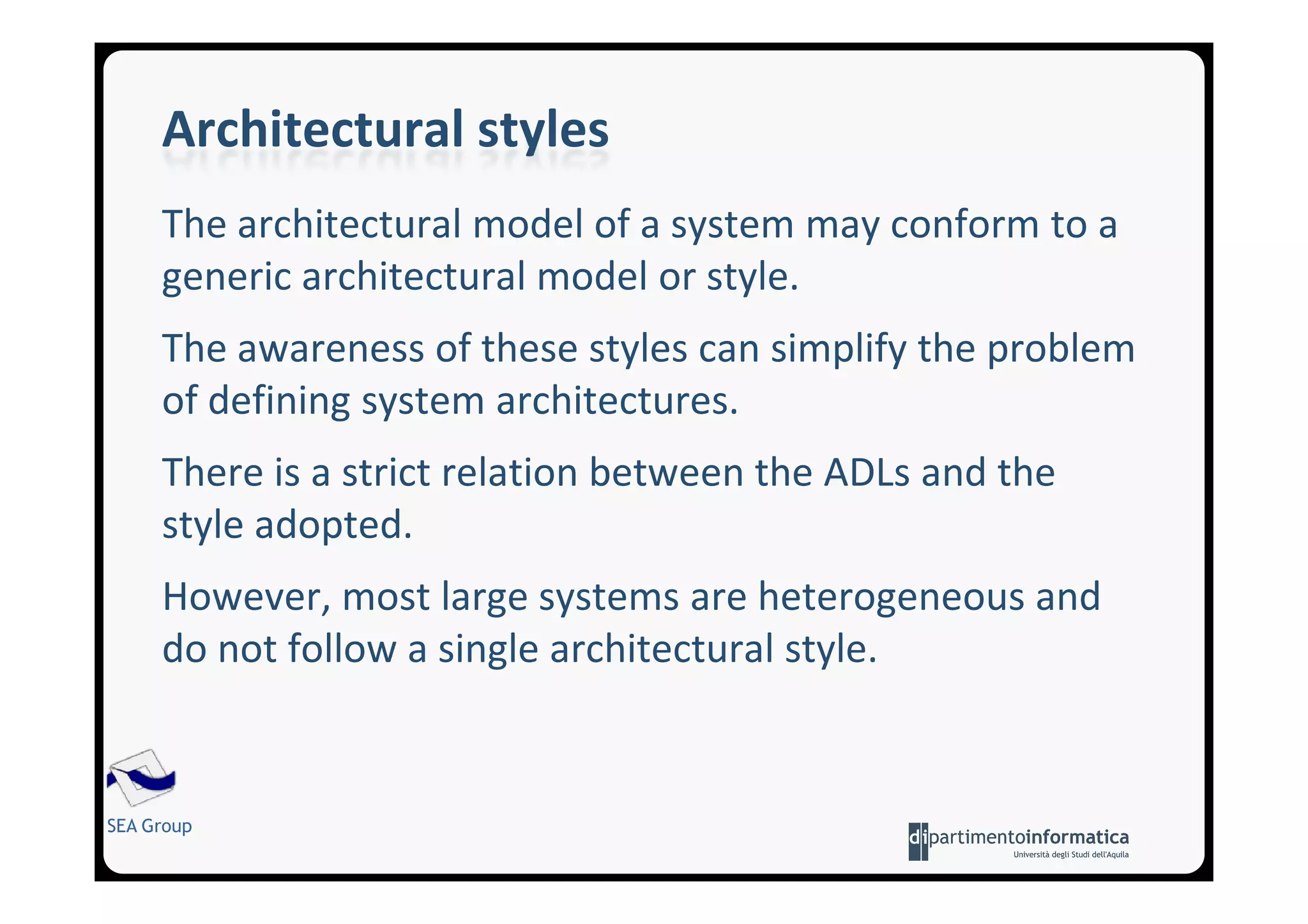 Architectural styles

The architectural model of a system may conform to a generic architectural model or style.

The awareness of these styles can simplify the problem of defining system architectures.

There is a strict relation between the ADLs and the style adopted.

However, most large systems are heterogeneous and do not follow a single architectural style.

SEA Group

dipartimentoinformatica
Università degli Studi dell'Aquila